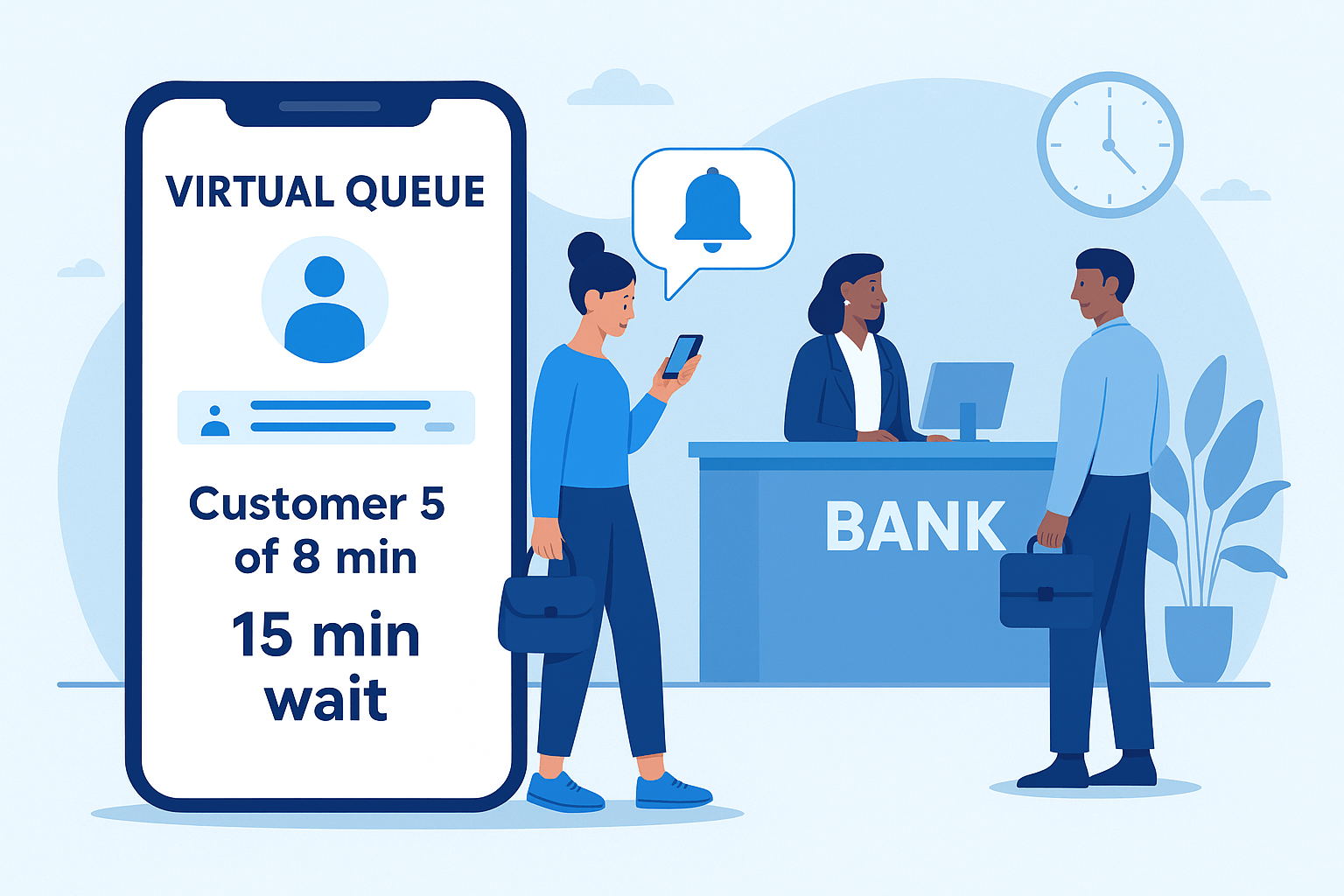 VIRTUAL QUEUE

Customer 5 of 8 min

15 min wait

BANK